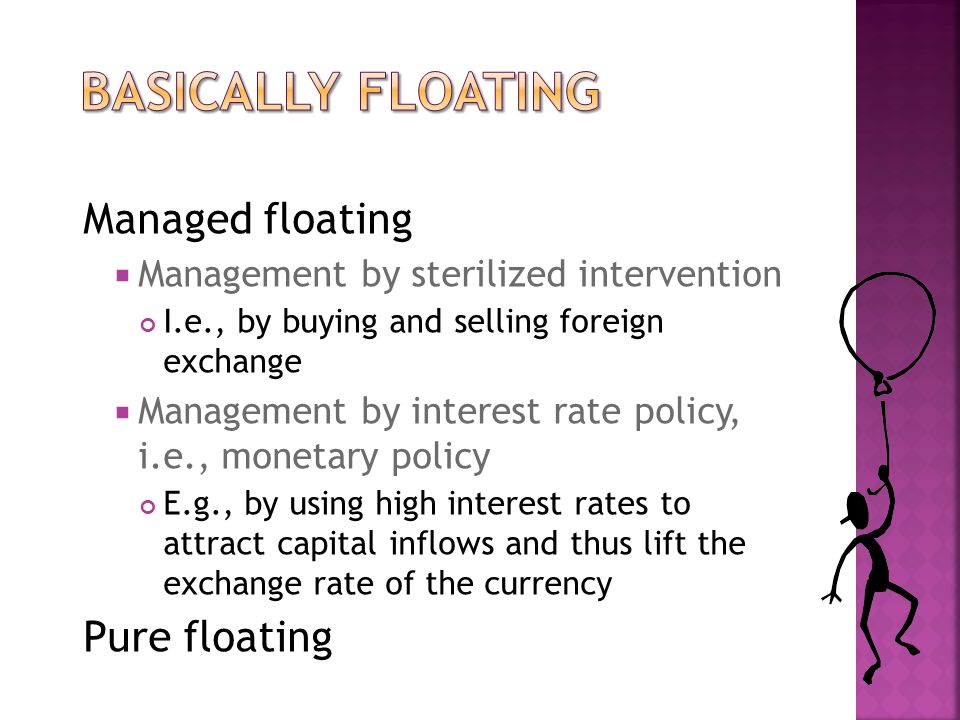 BASICALLY FLOATING

Managed floating

Management by sterilized intervention

I.e., by buying and selling foreign exchange

Management by interest rate policy, i.e., monetary policy

E.g., by using high interest rates to attract capital inflows and thus lift the exchange rate of the currency

Pure floating